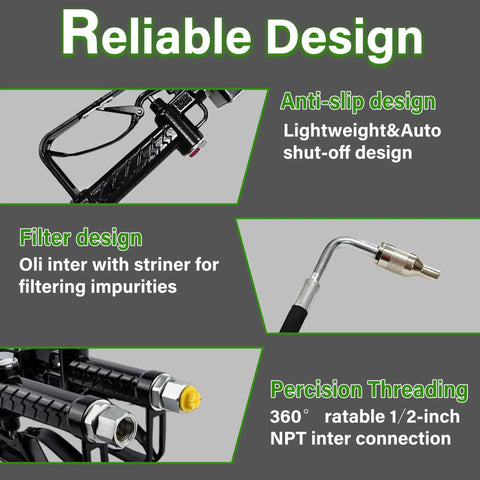 Reliable Design

Anti-slip design
Lightweight&Auto shut-off design

Filter design
Oli inter with striner for filtering impurities

Percision Threading
360° ratable 1/2-inch NPT inter connection